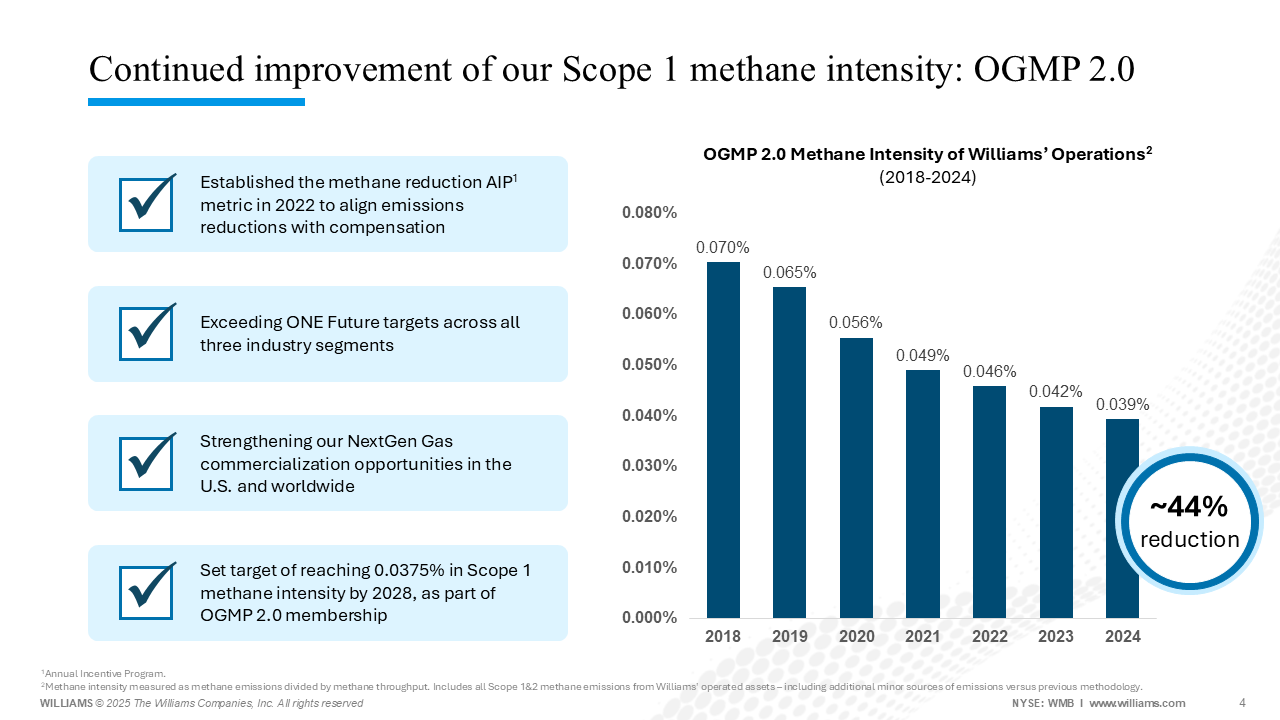 Continued improvement of our Scope 1 methane intensity: OGMP 2.0

Established the methane reduction AIP$^1$ metric in 2022 to align emissions reductions with compensation

Exceeding ONE Future targets across all three industry segments

Strengthening our NextGen Gas commercialization opportunities in the U.S. and worldwide

Set target of reaching 0.0375% in Scope 1 methane intensity by 2028, as part of OGMP 2.0 membership

OGMP 2.0 Methane Intensity of Williams' Operations$^2$
(2018-2024)

0.080%
0.070%
0.060%
0.050%
0.040%
0.030%
0.020%
0.010%
0.000%

0.070%
0.065%
0.056%
0.049%
0.046%
0.042%
0.039%

2018
2019
2020
2021
2022
2023
2024

~44%
reduction

$^1$Annual Incentive Program.
$^2$Methane intensity measured as methane emissions divided by methane throughput. Includes all Scope 1&2 methane emissions from Williams' operated assets – including additional minor sources of emissions versus previous methodology.

WILLIAMS © 2025 The Williams Companies, Inc. All rights reserved

NYSE: WMB I www.williams.com

4